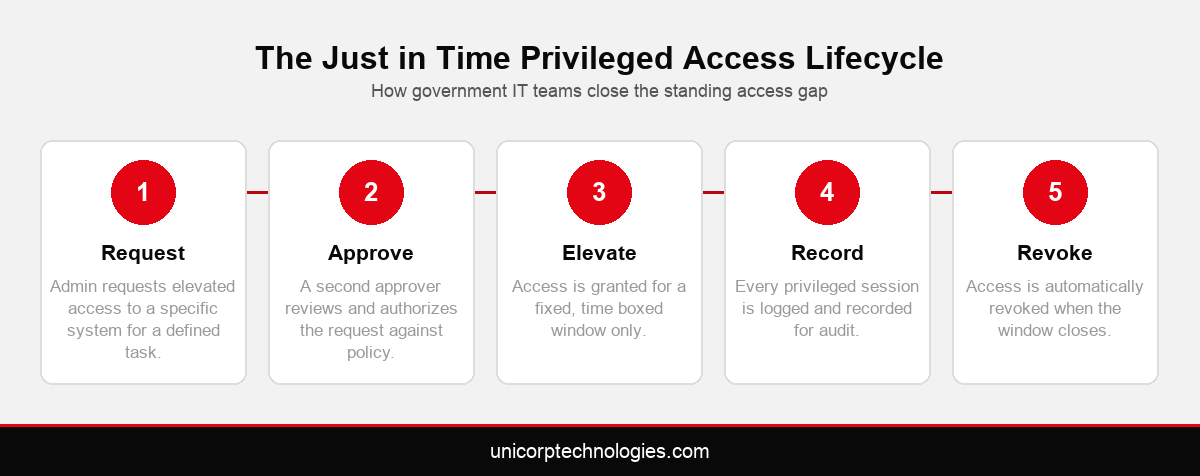 The Just in Time Privileged Access Lifecycle

How government IT teams close the standing access gap

1

Request

Admin requests elevated access to a specific system for a defined task.

2

Approve

A second approver reviews and authorizes the request against policy.

3

Elevate

Access is granted for a fixed, time boxed window only.

4

Record

Every privileged session is logged and recorded for audit.

5

Revoke

Access is automatically revoked when the window closes.

unicorptechnologies.com